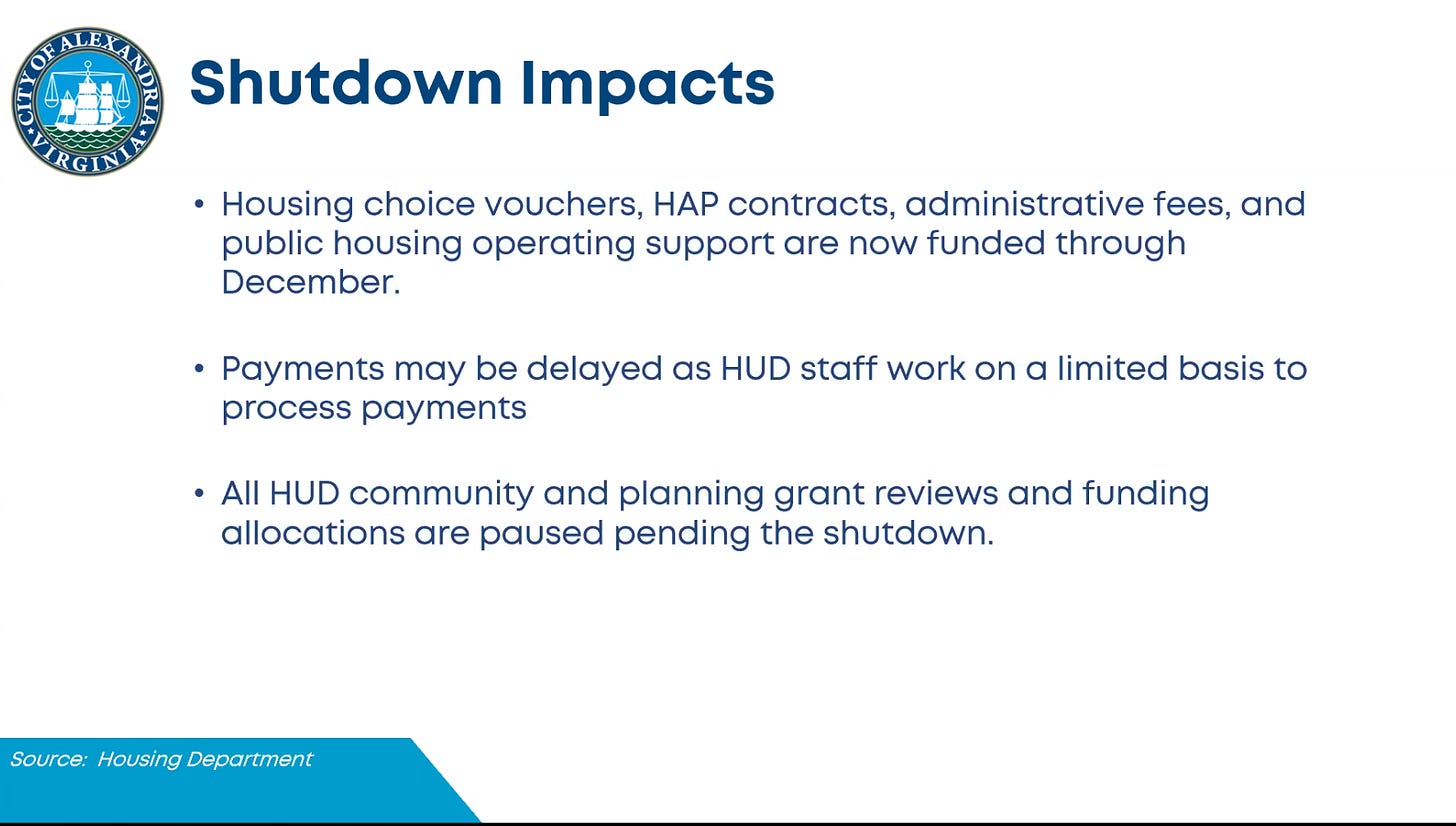 CITY OF ALEXANDRIA VIRGINIA

Shutdown Impacts

• Housing choice vouchers, HAP contracts, administrative fees, and public housing operating support are now funded through December.

• Payments may be delayed as HUD staff work on a limited basis to process payments

• All HUD community and planning grant reviews and funding allocations are paused pending the shutdown.

Source: Housing Department